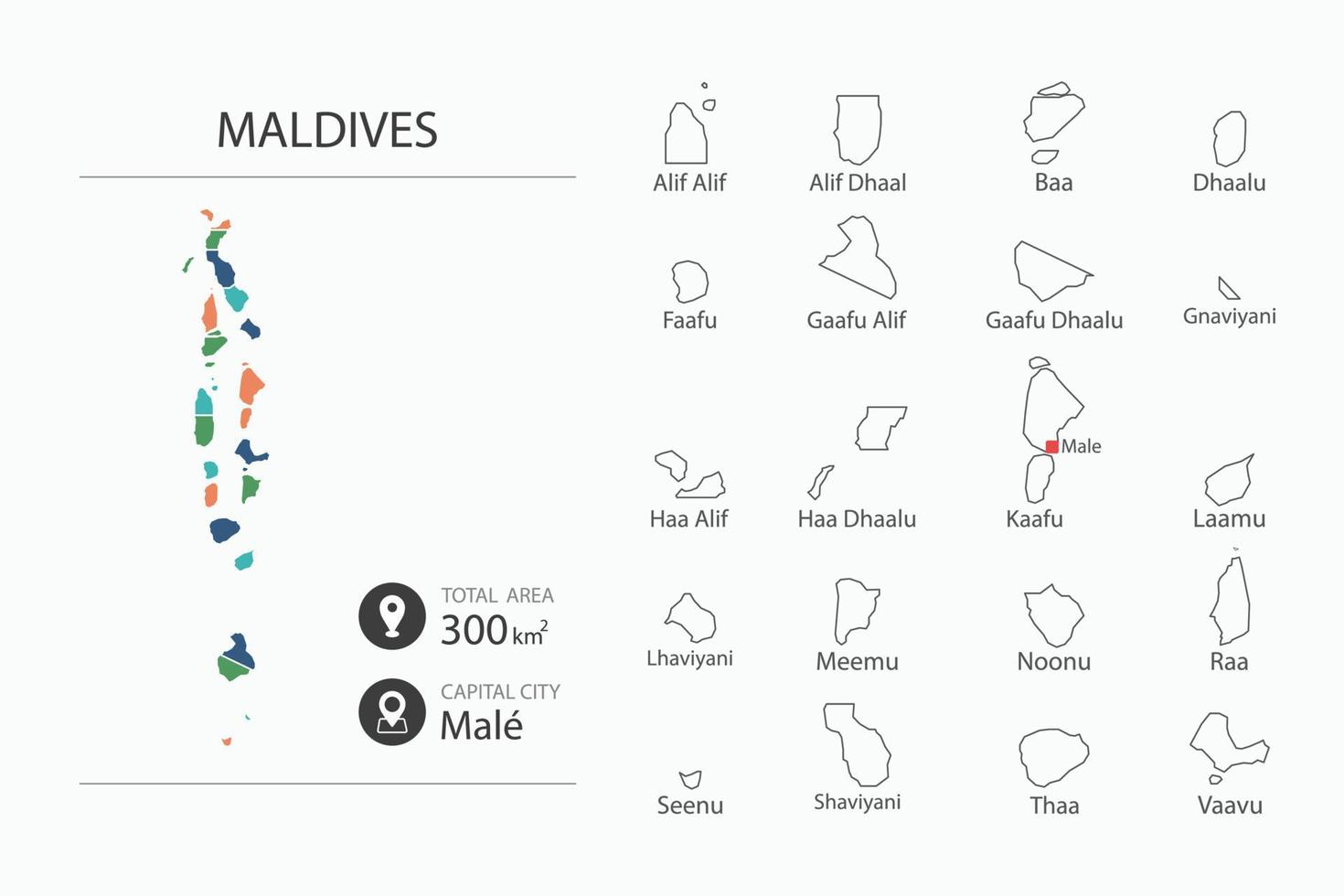 MALDIVES

TOTAL AREA
300 $km^2$

CAPITAL CITY
Malé

Alif Alif
Alif Dhaal
Baa
Dhaalu

Faafu
Gaafu Alif
Gaafu Dhaalu
Gnaviyani

Haa Alif
Haa Dhaalu
Male
Kaafu
Laamu

Lhaviyani
Meemu
Noonu
Raa

Seenu
Shaviyani
Thaa
Vaavu